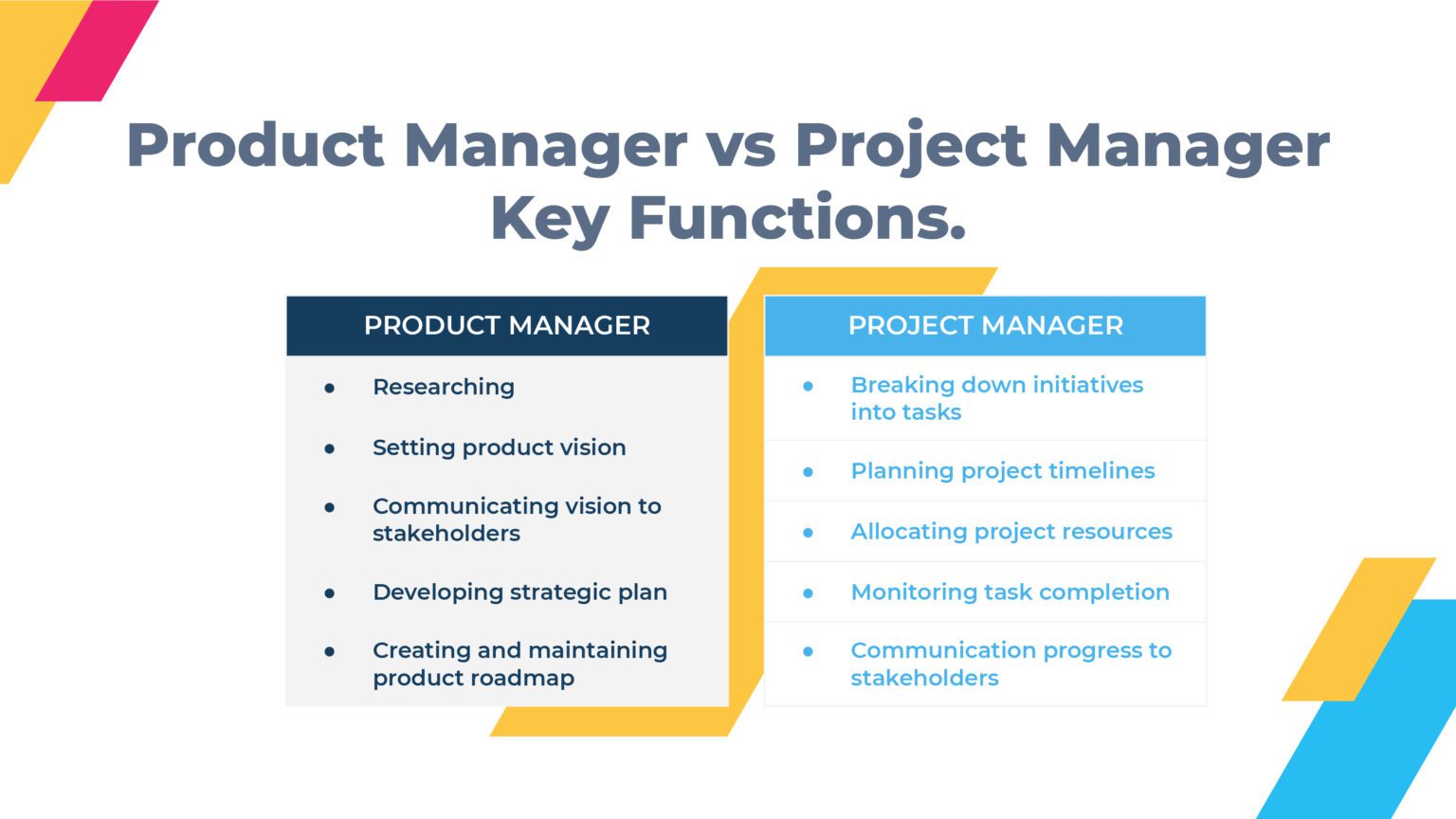 Product Manager vs Project Manager Key Functions.

PRODUCT MANAGER

- Researching
- Setting product vision
- Communicating vision to stakeholders
- Developing strategic plan
- Creating and maintaining product roadmap

PROJECT MANAGER

- Breaking down initiatives into tasks
- Planning project timelines
- Allocating project resources
- Monitoring task completion
- Communication progress to stakeholders